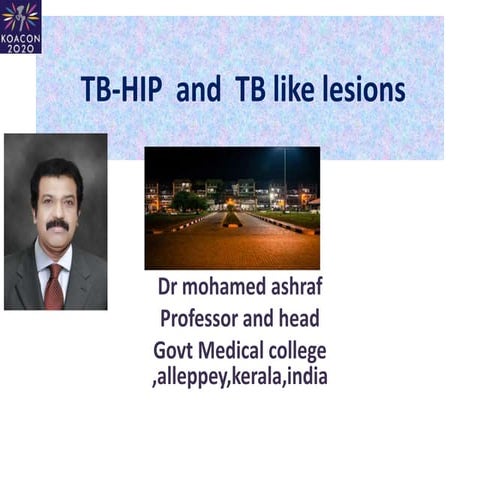 KOACON 2020

TB-HIP and TB like lesions

Dr mohamed ashraf
Professor and head
Govt Medical college ,alleppey,kerala,india